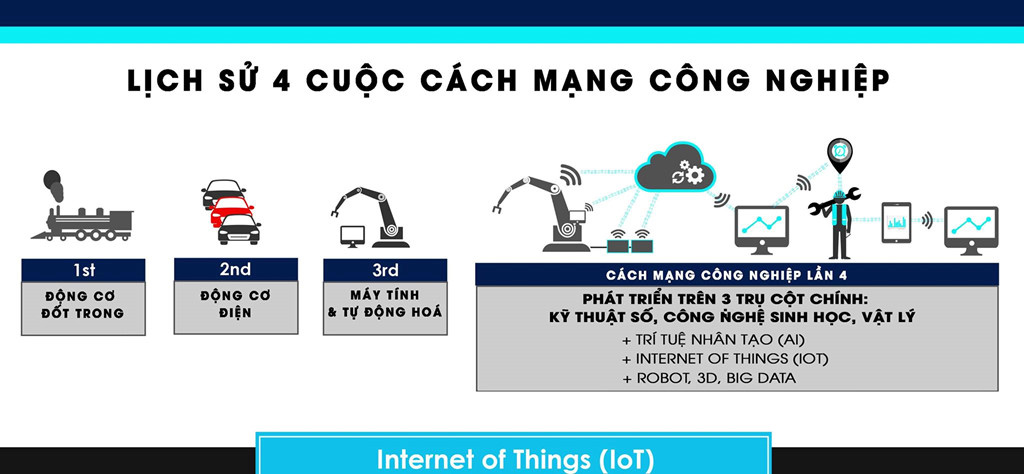 LỊCH SỬ 4 CUỘC CÁCH MẠNG CÔNG NGHIỆP

1st
ĐỘNG CƠ ĐỐT TRONG

2nd
ĐỘNG CƠ ĐIỆN

3rd
MÁY TÍNH & TỰ ĐỘNG HOÁ

CÁCH MẠNG CÔNG NGHIỆP LẦN 4
PHÁT TRIỂN TRÊN 3 TRỤ CỘT CHÍNH:
KỸ THUẬT SỐ, CÔNG NGHỆ SINH HỌC, VẬT LÝ
+ TRÍ TUỆ NHÂN TẠO (AI)
+ INTERNET OF THINGS (IOT)
+ ROBOT, 3D, BIG DATA

Internet of Things (IoT)